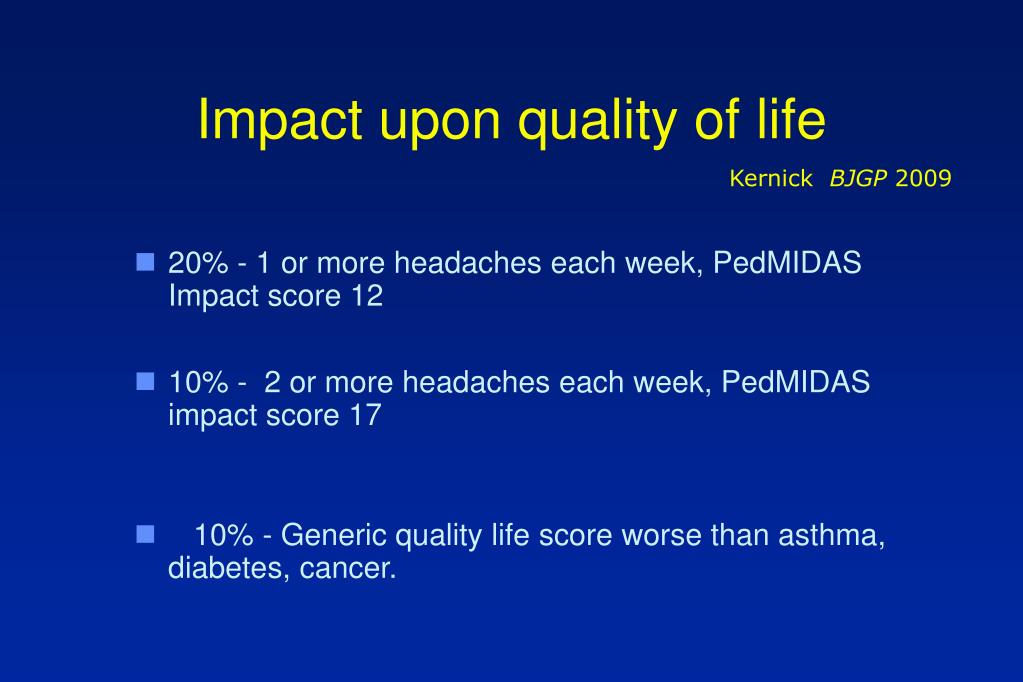 Impact upon quality of life

Kernick BJGP 2009

20% - 1 or more headaches each week, PedMIDAS Impact score 12

10% - 2 or more headaches each week, PedMIDAS impact score 17

10% - Generic quality life score worse than asthma, diabetes, cancer.